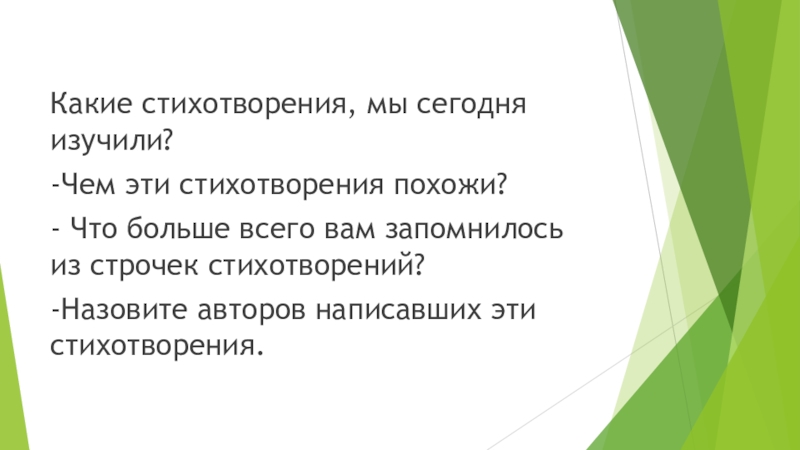 Какие стихотворения, мы сегодня изучили?

-Чем эти стихотворения похожи?

- Что больше всего вам запомнилось из строчек стихотворений?

-Назовите авторов написавших эти стихотворения.